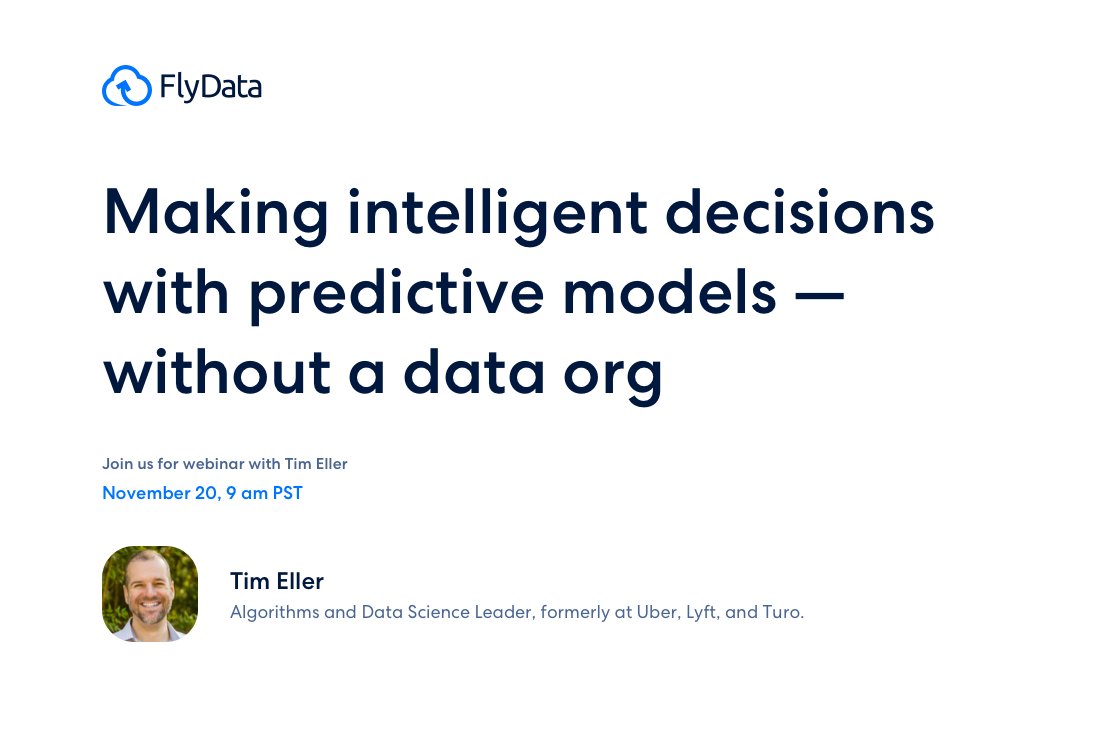 FlyData

Making intelligent decisions with predictive models — without a data org

Join us for webinar with Tim Eller

November 20, 9 am PST

Tim Eller

Algorithms and Data Science Leader, formerly at Uber, Lyft, and Turo.